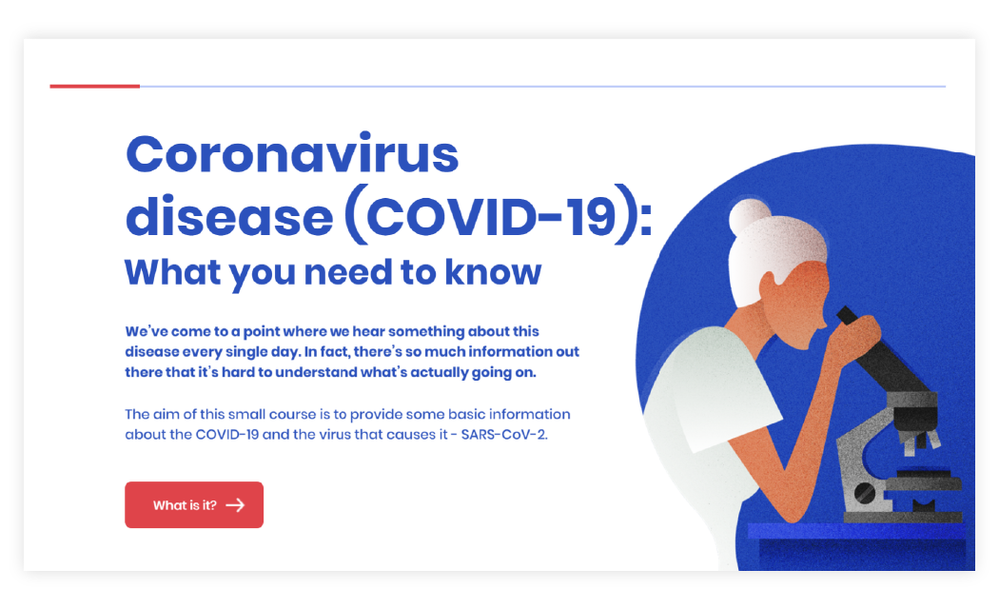 Coronavirus disease (COVID-19):
What you need to know

We've come to a point where we hear something about this disease every single day. In fact, there's so much information out there that it's hard to understand what's actually going on.

The aim of this small course is to provide some basic information about the COVID-19 and the virus that causes it - SARS-CoV-2.

What is it? →